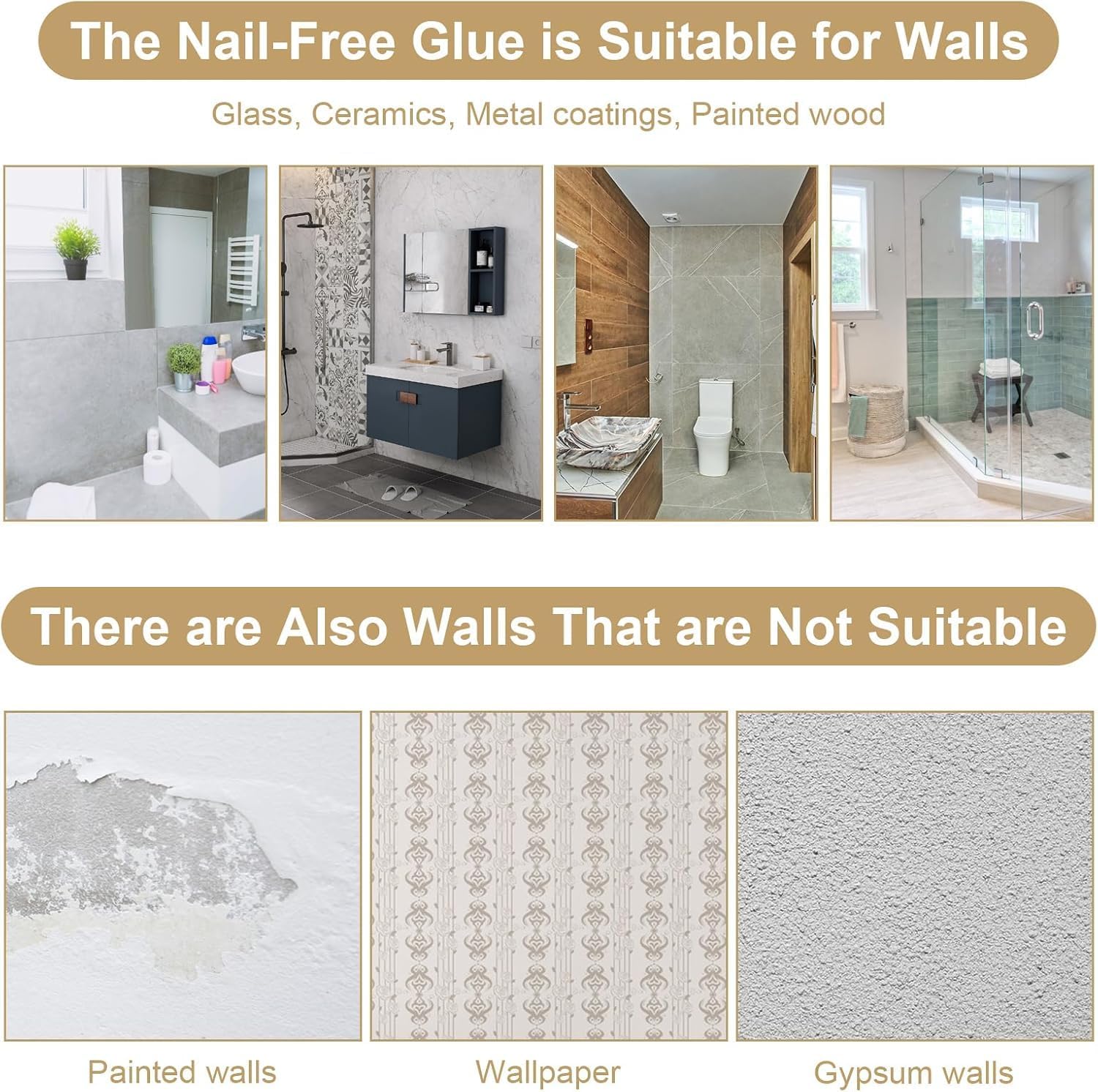 The Nail-Free Glue is Suitable for Walls

Glass, Ceramics, Metal coatings, Painted wood

There are Also Walls That are Not Suitable

Painted walls

Wallpaper

Gypsum walls